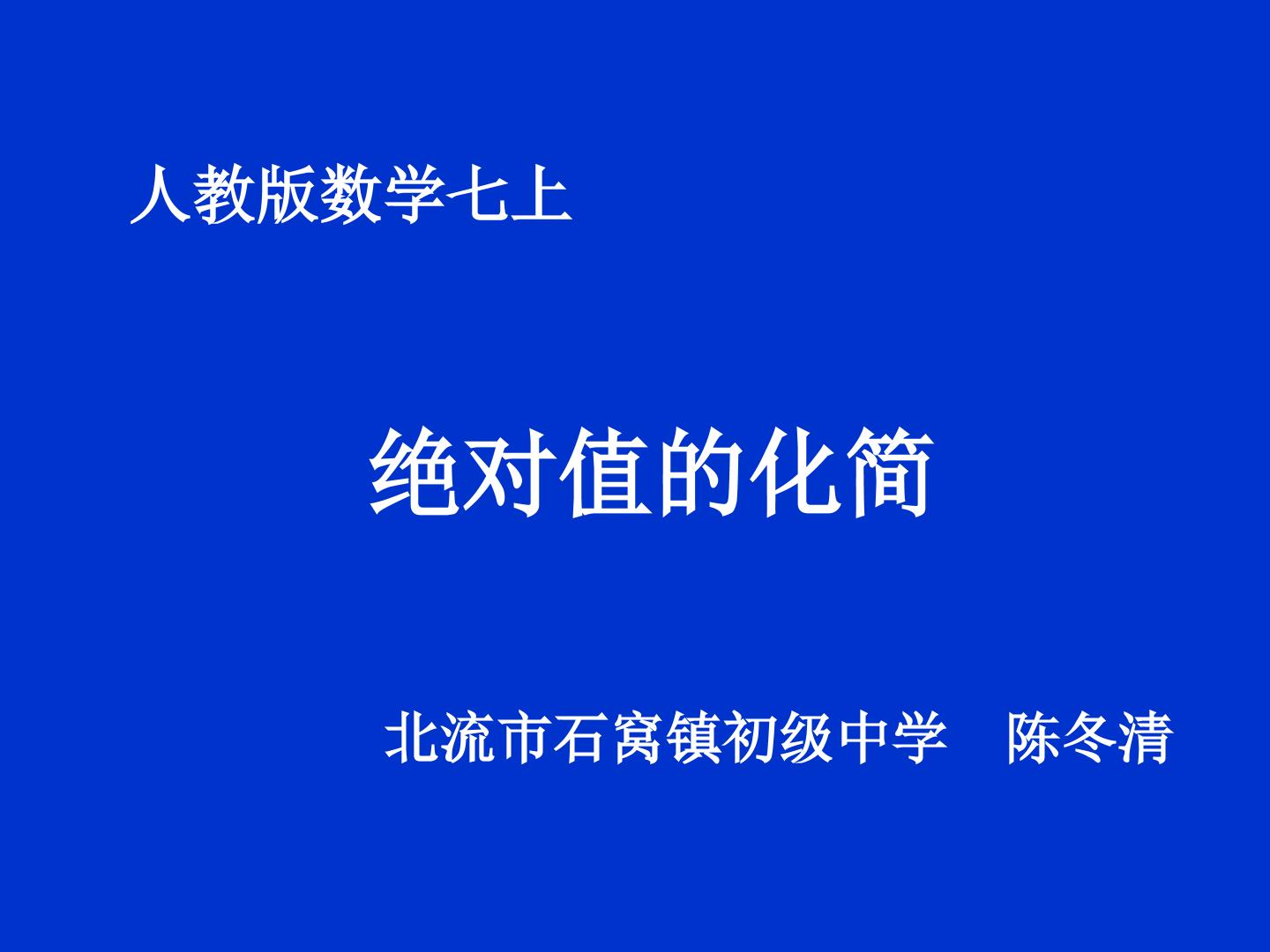 人教版数学七上

绝对值的化简

北流市石窝镇初级中学　陈冬清